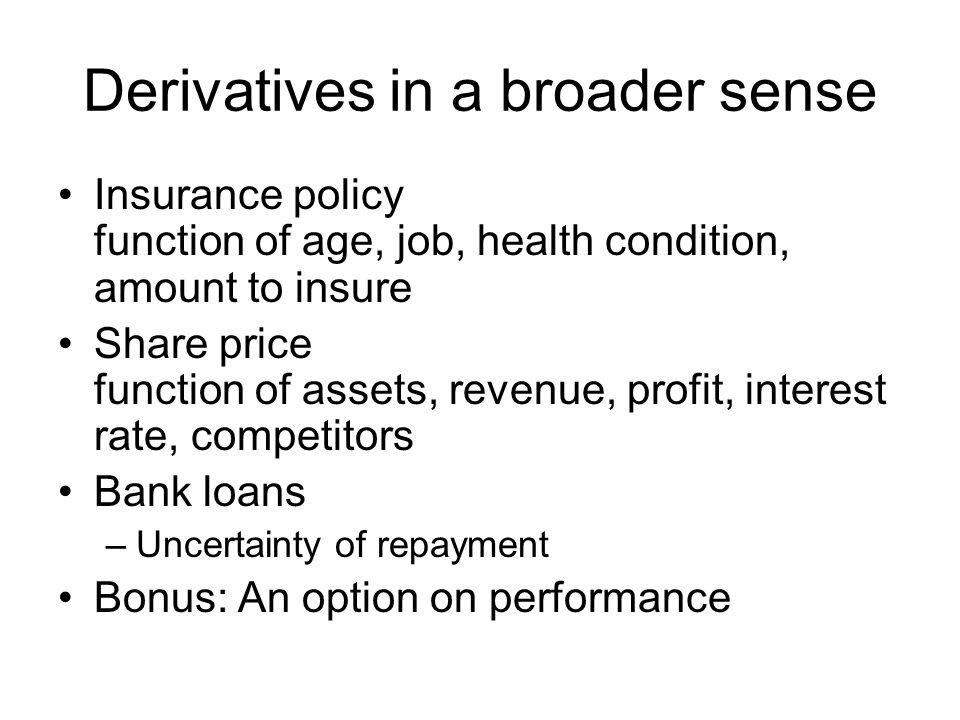 Derivatives in a broader sense

• Insurance policy
function of age, job, health condition, amount to insure

• Share price
function of assets, revenue, profit, interest rate, competitors

• Bank loans
– Uncertainty of repayment

• Bonus: An option on performance